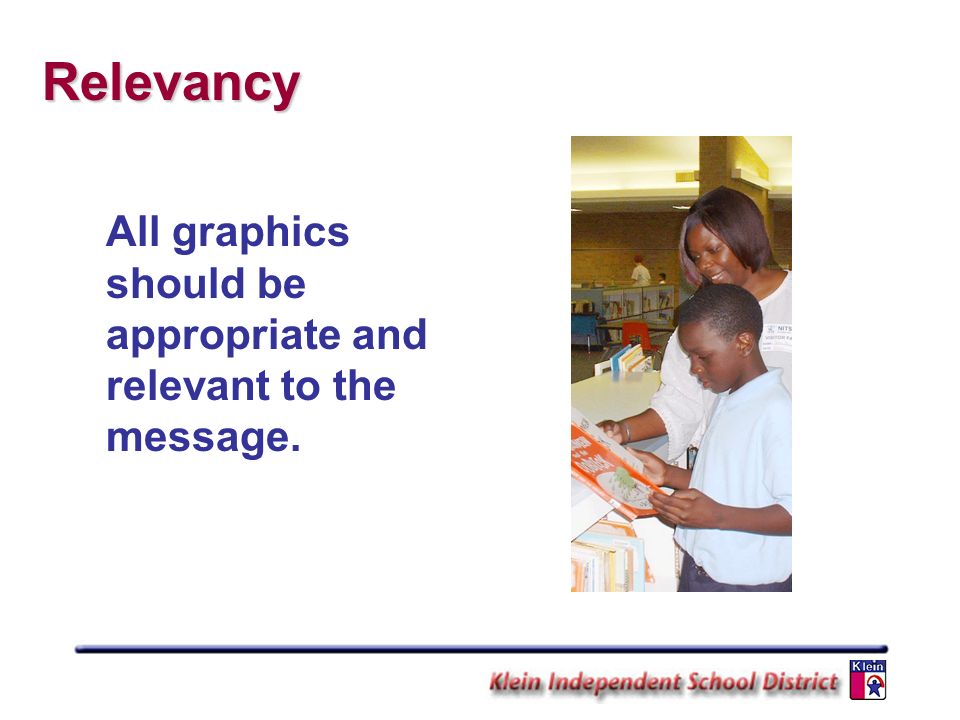 Relevancy

All graphics should be appropriate and relevant to the message.

Klein Independent School District

Klein